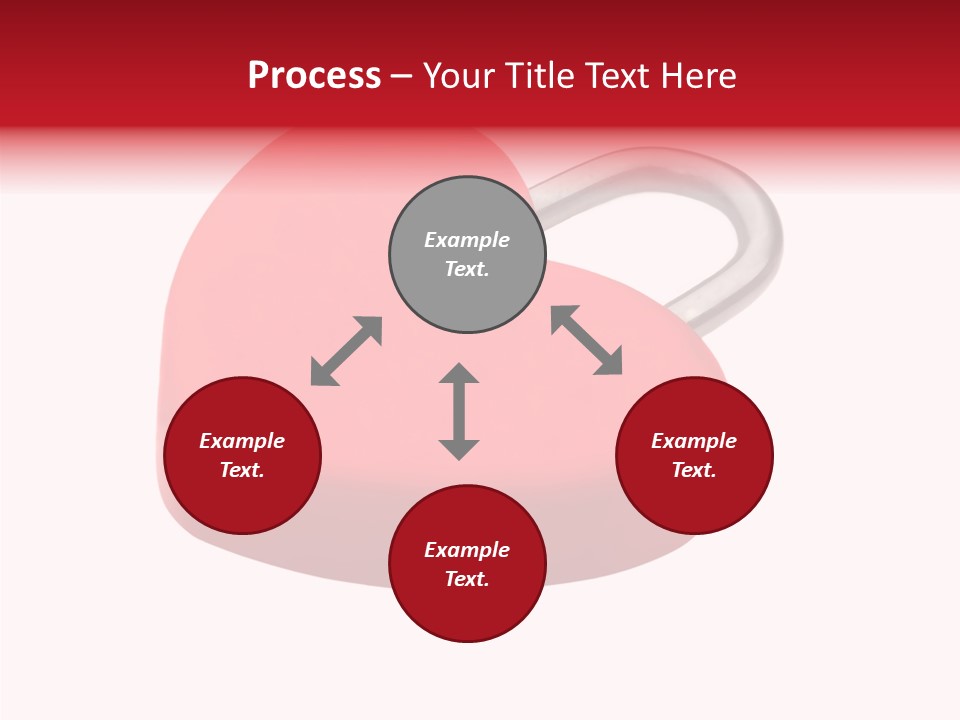 Process – Your Title Text Here

Example Text.

Example Text.

Example Text.

Example Text.